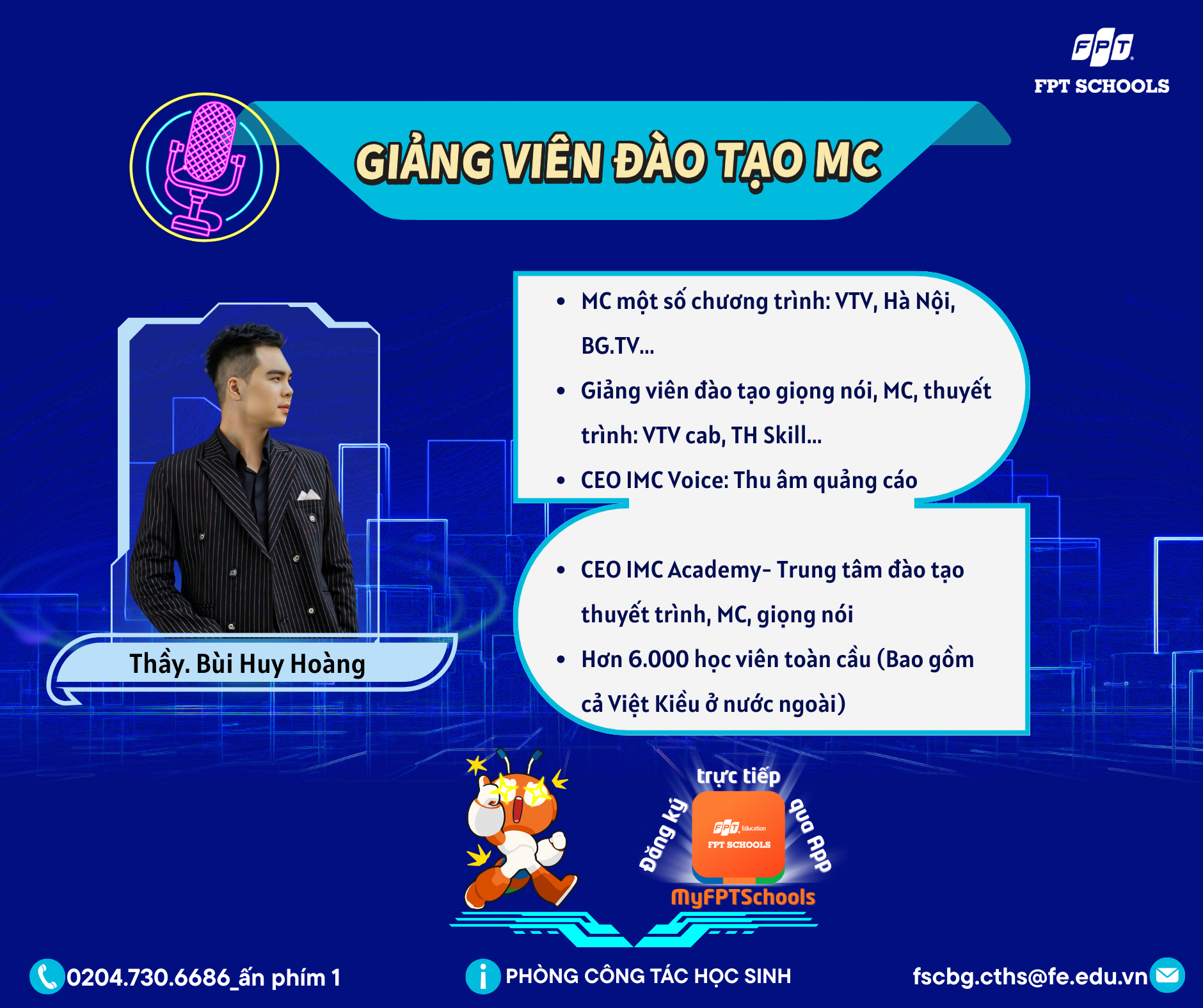 FPT
FPT SCHOOLS

GIẢNG VIÊN ĐÀO TẠO MC

Thầy. Bùi Huy Hoàng

• MC một số chương trình: VTV, Hà Nội, BG.TV...
• Giảng viên đào tạo giọng nói, MC, thuyết trình: VTV cab, TH Skill...
• CEO IMC Voice: Thu âm quảng cáo

• CEO IMC Academy- Trung tâm đào tạo thuyết trình, MC, giọng nói
• Hơn 6.000 học viên toàn cầu (Bao gồm cả Việt Kiều ở nước ngoài)

Đăng ký trực tiếp qua App
FPT Education
FPT SCHOOLS
MyFPTSchools

0204.730.6686_ấn phím 1
PHÒNG CÔNG TÁC HỌC SINH
fscbg.cths@fe.edu.vn